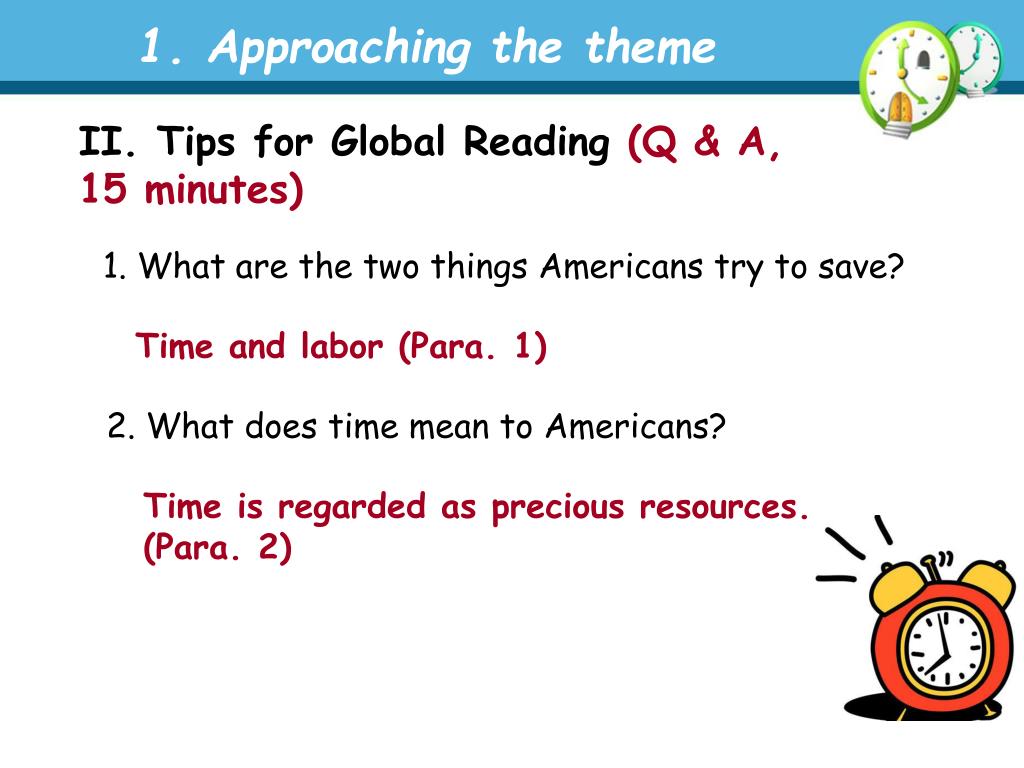 1. Approaching the theme

II. Tips for Global Reading (Q & A, 15 minutes)

1. What are the two things Americans try to save?

Time and labor (Para. 1)

2. What does time mean to Americans?

Time is regarded as precious resources. (Para. 2)